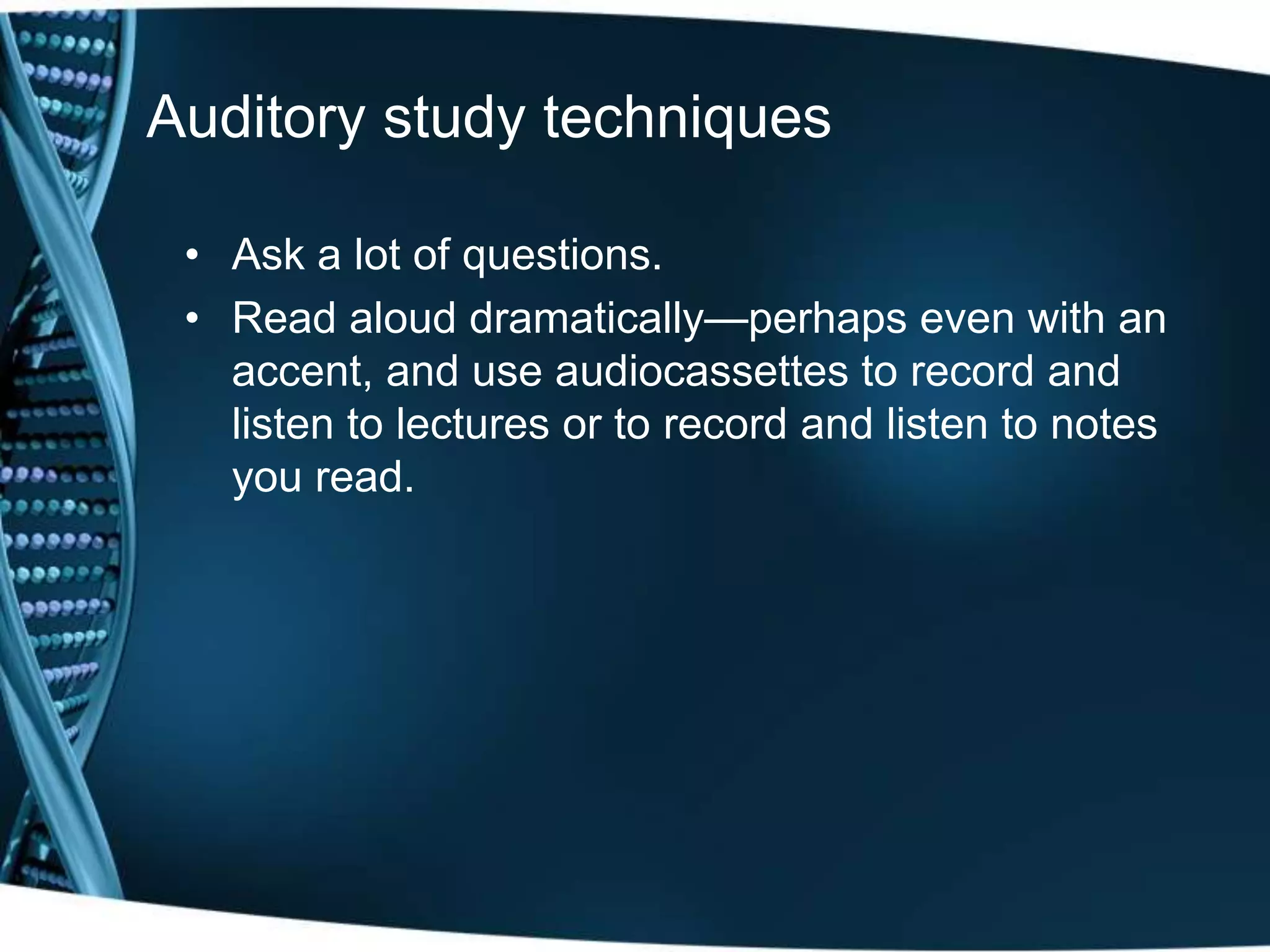 Auditory study techniques

• Ask a lot of questions.
• Read aloud dramatically—perhaps even with an accent, and use audiocassettes to record and listen to lectures or to record and listen to notes you read.